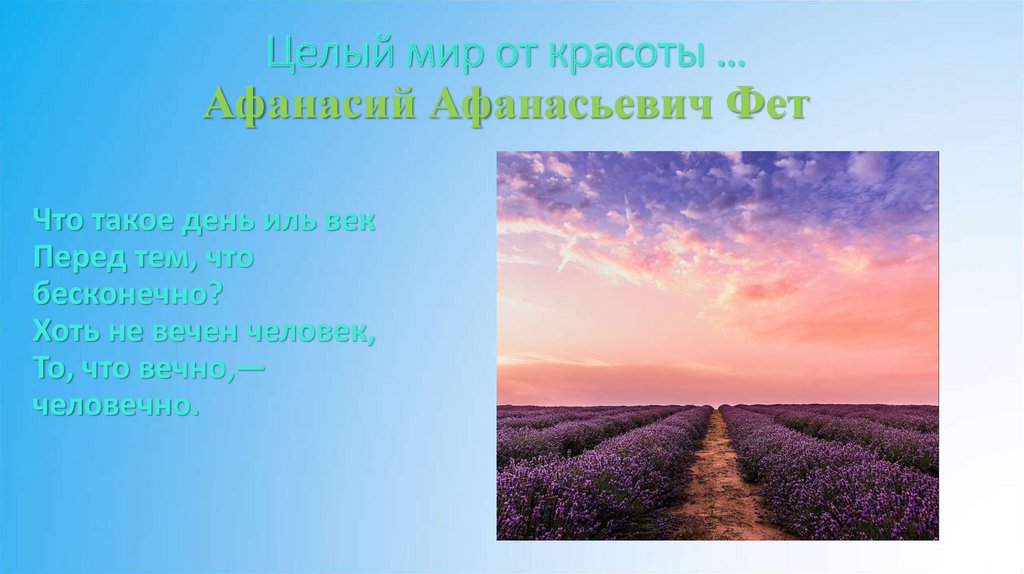 Целый мир от красоты …
Афанасий Афанасьевич Фет

Что такое день иль век
Перед тем, что бесконечно?
Хоть не вечен человек,
То, что вечно,—
человечно.